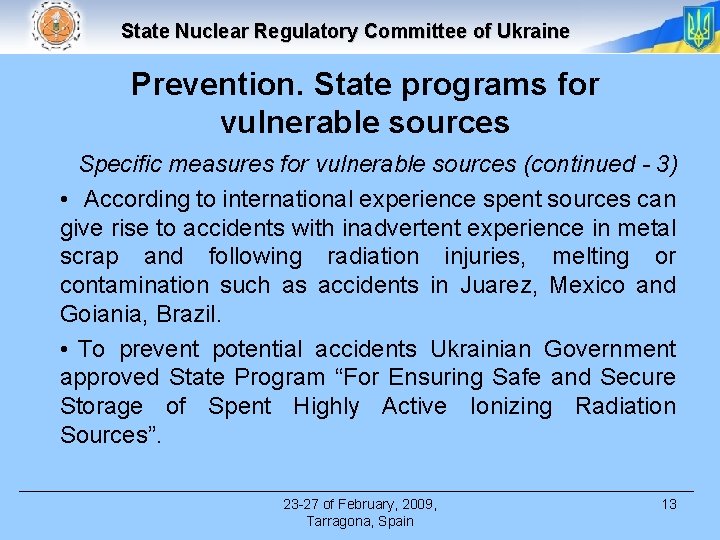 State Nuclear Regulatory Committee of Ukraine

Prevention. State programs for vulnerable sources

Specific measures for vulnerable sources (continued - 3)

• According to international experience spent sources can give rise to accidents with inadvertent experience in metal scrap and following radiation injuries, melting or contamination such as accidents in Juarez, Mexico and Goiania, Brazil.

• To prevent potential accidents Ukrainian Government approved State Program “For Ensuring Safe and Secure Storage of Spent Highly Active Ionizing Radiation Sources”.

23-27 of February, 2009, Tarragona, Spain

13